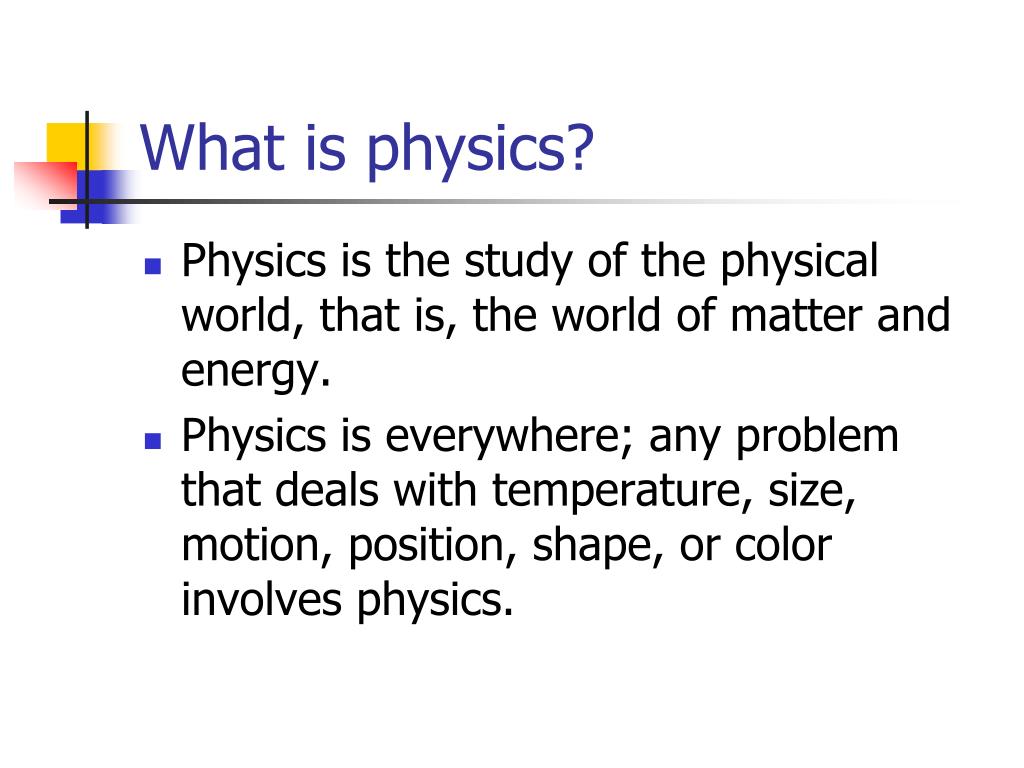 What is physics?

- Physics is the study of the physical world, that is, the world of matter and energy.
- Physics is everywhere; any problem that deals with temperature, size, motion, position, shape, or color involves physics.